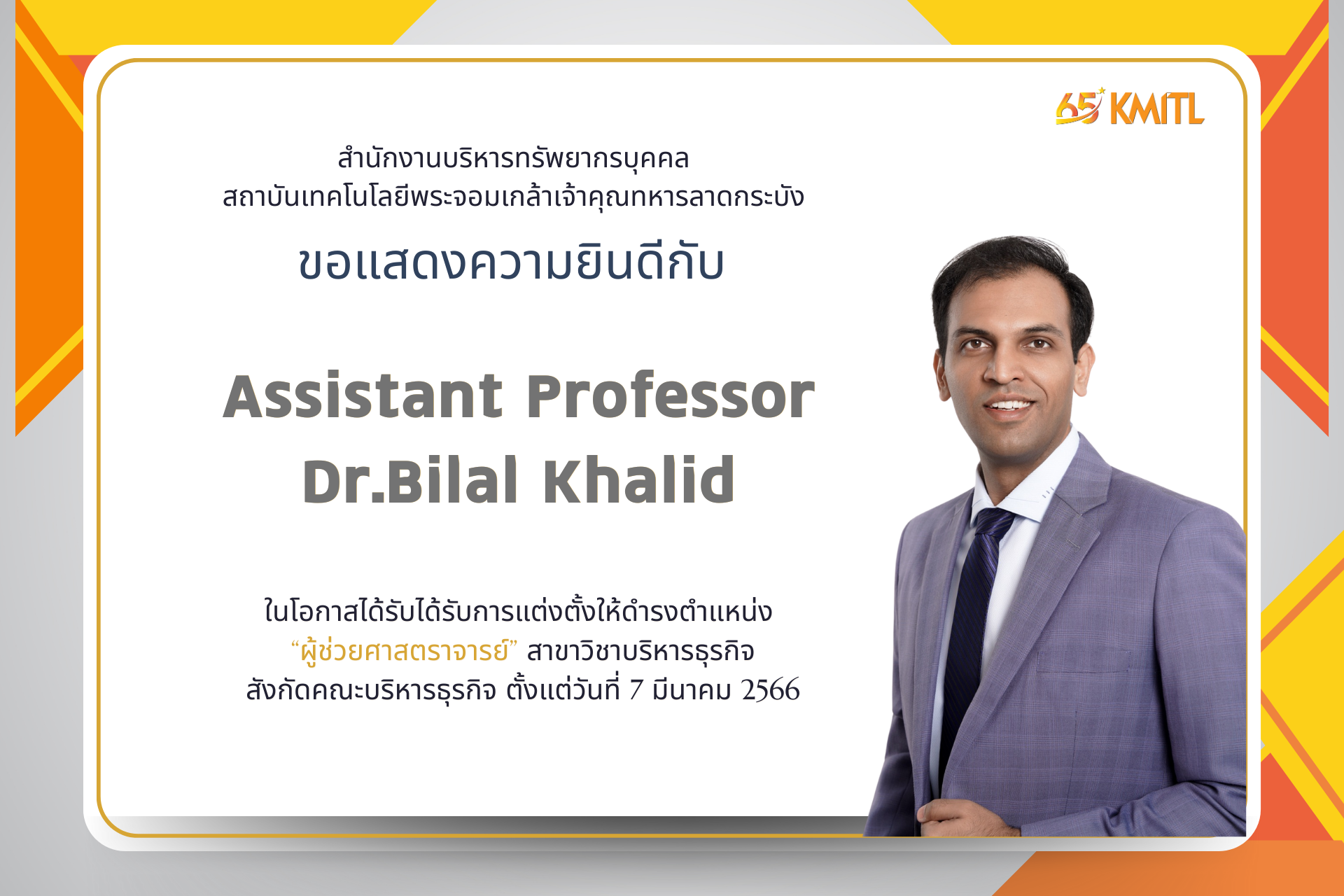 65 KMITL

สำนักงานบริหารทรัพยากรบุคคล
สถาบันเทคโนโลยีพระจอมเกล้าเจ้าคุณทหารลาดกระบัง

ขอแสดงความยินดีกับ

Assistant Professor
Dr.Bilal Khalid

ในโอกาสได้รับได้รับการแต่งตั้งให้ดำรงตำแหน่ง
“ผู้ช่วยศาสตราจารย์” สาขาวิชาบริหารธุรกิจ
สังกัดคณะบริหารธุรกิจ ตั้งแต่วันที่ 7 มีนาคม 2566